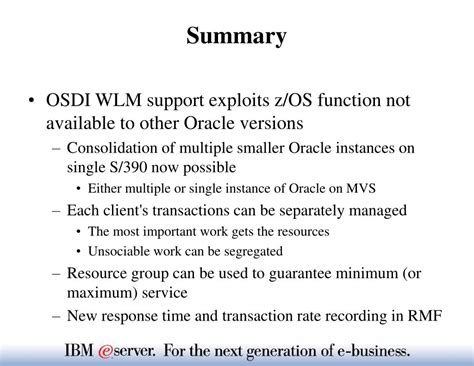 Summary

• OSDI WLM support exploits z/OS function not available to other Oracle versions

– Consolidation of multiple smaller Oracle instances on single S/390 now possible

• Either multiple or single instance of Oracle on MVS

– Each client's transactions can be separately managed

• The most important work gets the resources

• Unsociable work can be segregated

– Resource group can be used to guarantee minimum (or maximum) service

– New response time and transaction rate recording in RMF

IBM @server. For the next generation of e-business.